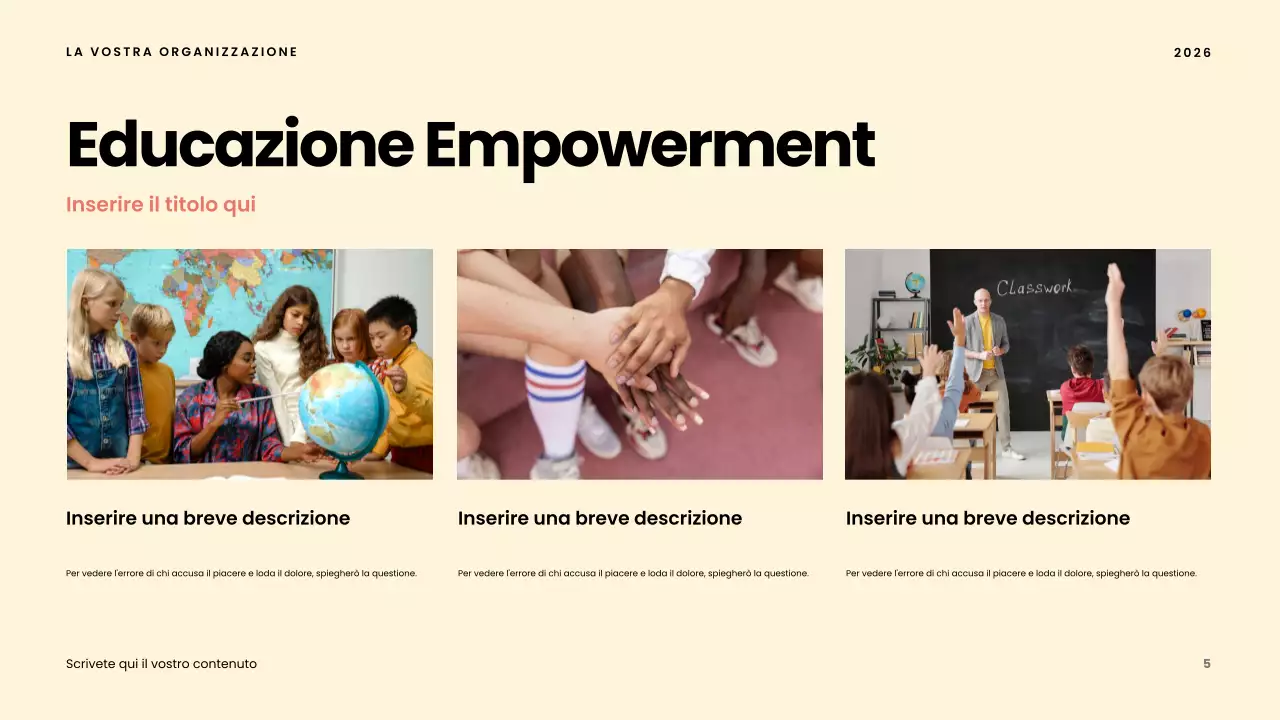 LA VOSTRA ORGANIZZAZIONE

2026

Educazione Empowerment

Inserire il titolo qui

Classwork

Inserire una breve descrizione

Per vedere l'errore di chi accusa il piacere e loda il dolore, spiegherò la questione.

Inserire una breve descrizione

Per vedere l'errore di chi accusa il piacere e loda il dolore, spiegherò la questione.

Inserire una breve descrizione

Per vedere l'errore di chi accusa il piacere e loda il dolore, spiegherò la questione.

Scrivete qui il vostro contenuto

5